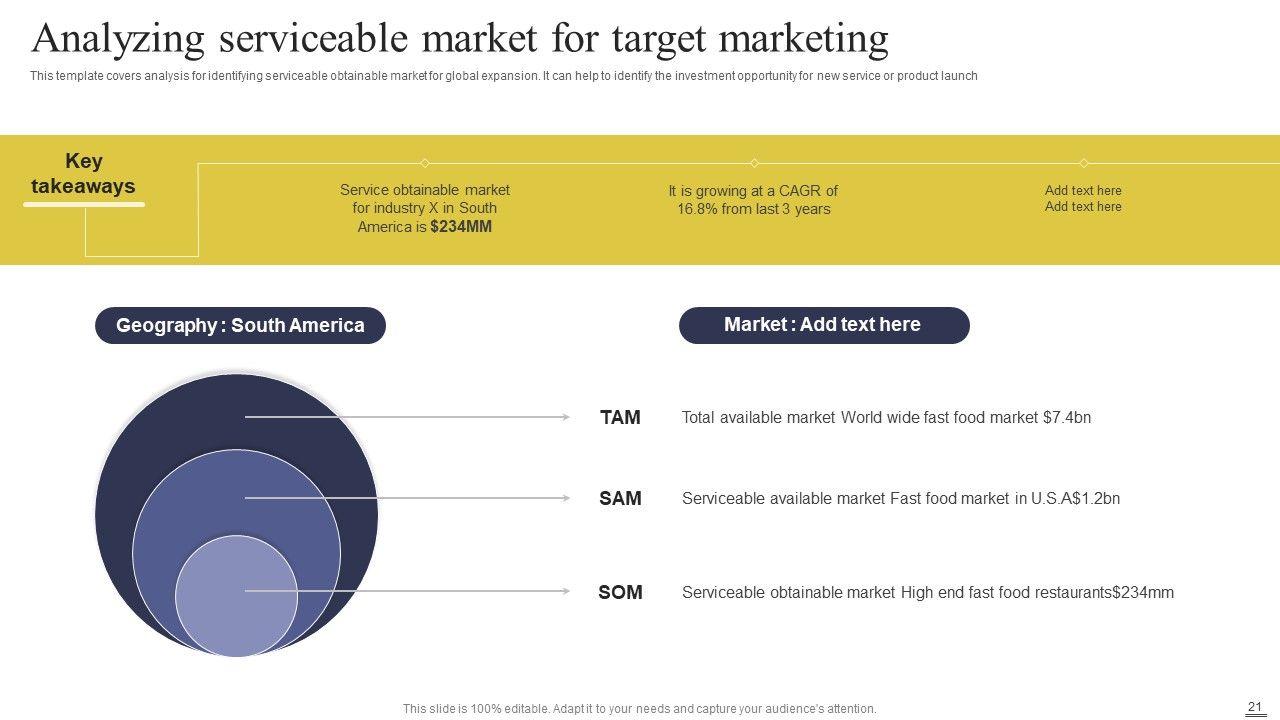 Analyzing serviceable market for target marketing

This template covers analysis for identifying serviceable obtainable market for global expansion. It can help to identify the investment opportunity for new service or product launch

Key takeaways

Service obtainable market for industry X in South America is $234MM

It is growing at a CAGR of 16.8% from last 3 years

Add text here
Add text here

Geography : South America

Market : Add text here

TAM

Total available market World wide fast food market $7.4bn

SAM

Serviceable available market Fast food market in U.S.A$1.2bn

SOM

Serviceable obtainable market High end fast food restaurants$234mm

This slide is 100% editable. Adapt it to your needs and capture your audience's attention.

21